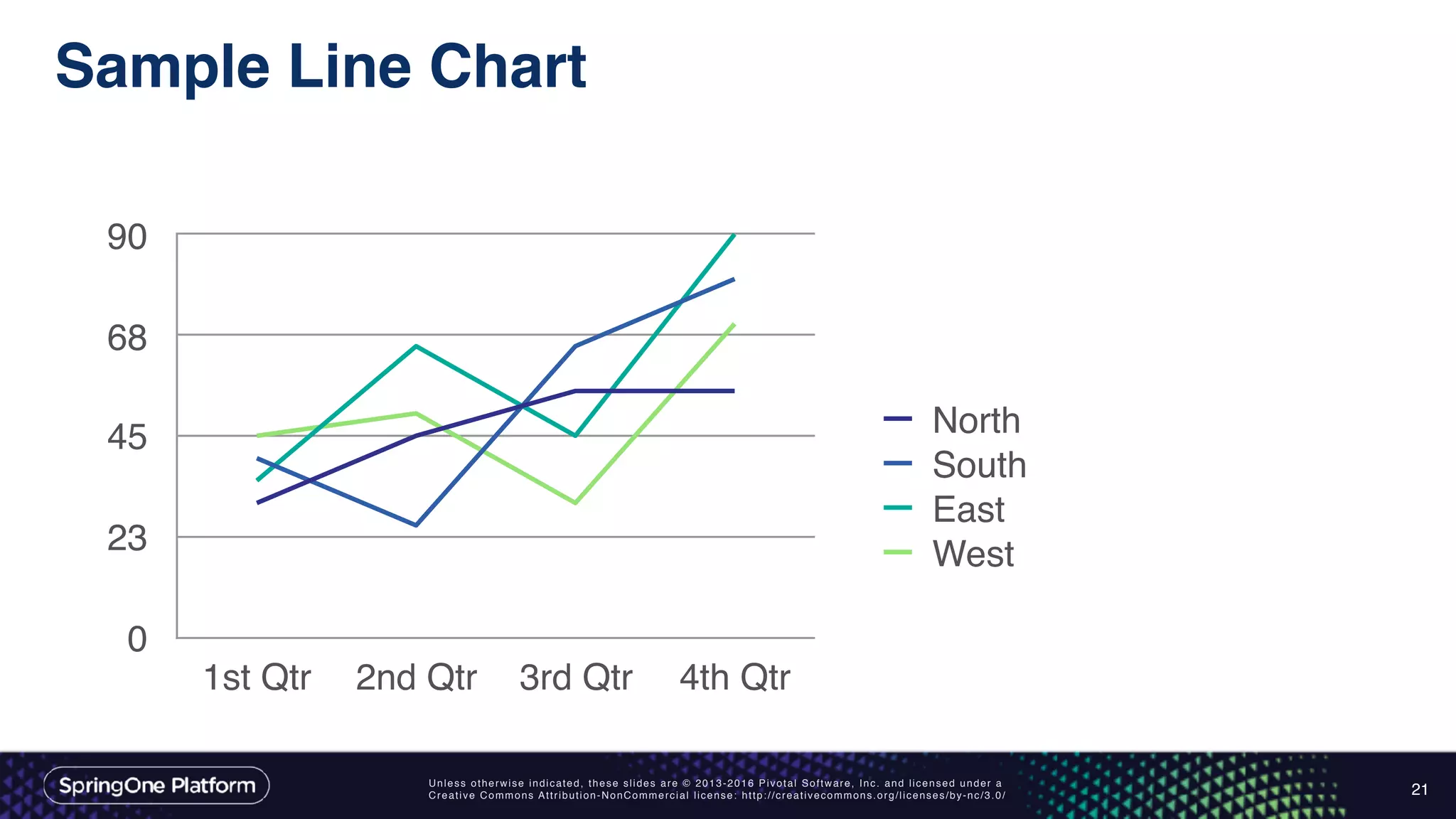 Sample Line Chart

90
68
45
23
0

1st Qtr 2nd Qtr 3rd Qtr 4th Qtr

North
South
East
West

SpringOne Platform

Unless otherwise indicated, these slides are © 2013-2016 Pivotal Software, Inc. and licensed under a Creative Commons Attribution-NonCommercial license: http://creativecommons.org/licenses/by-nc/3.0/

21